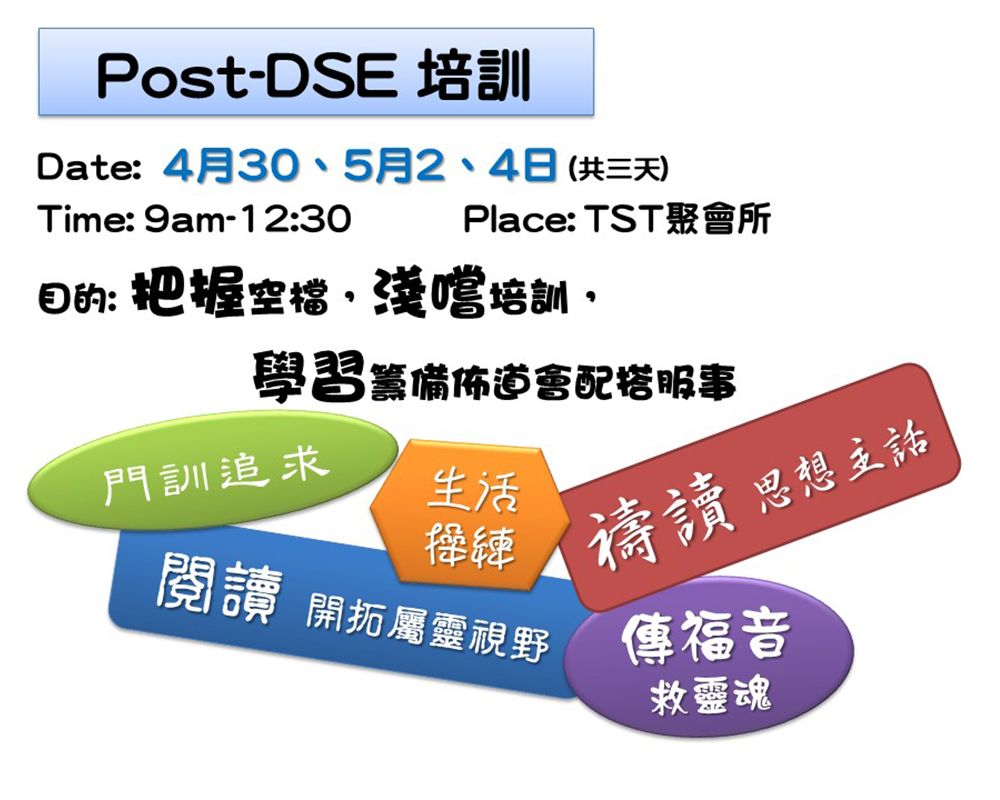 Post-DSE 培訓

Date: 4月30、5月2、4日 (共三天)

Time: 9am-12:30 Place: TST聚會所

目的: 把握空檔，淺嚐培訓，

學習籌備佈道會配搭服事

門訓追求

生活操練

禱讀 思想主話

閱讀 開拓屬靈視野

傳福音 救靈魂